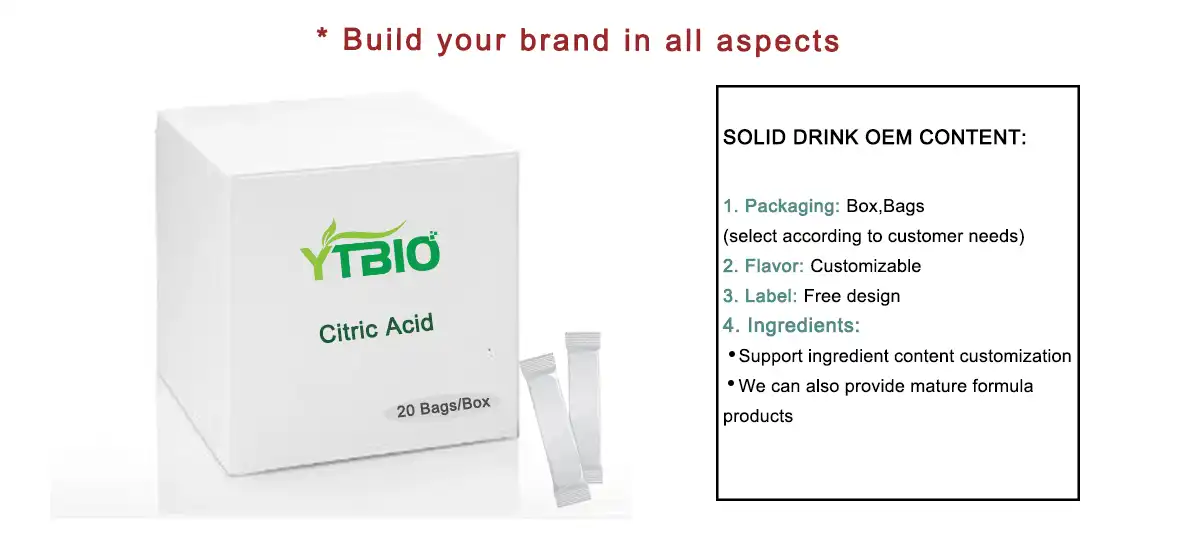 * Build your brand in all aspects

YTBIO

Citric Acid

20 Bags/Box

SOLID DRINK OEM CONTENT:

1. Packaging: Box,Bags
(select according to customer needs)
2. Flavor: Customizable
3. Label: Free design
4. Ingredients:
•Support ingredient content customization
•We can also provide mature formula products